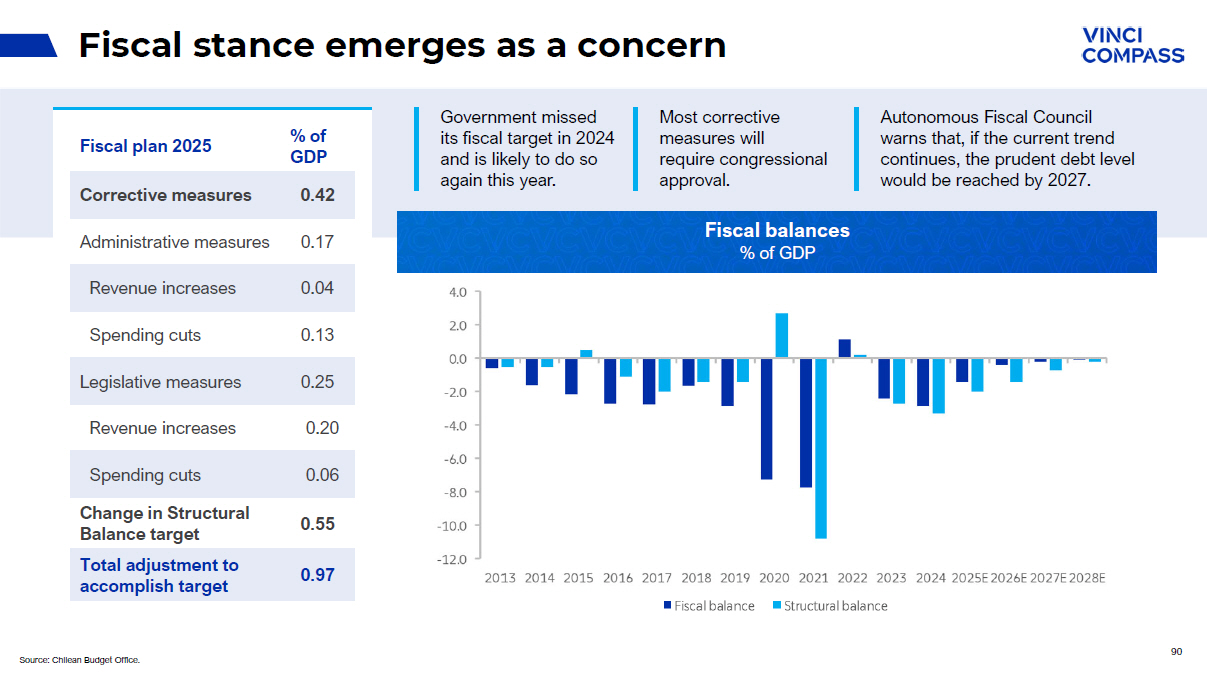 Fiscal stance emerges as a concern

VINCI COMPASS

| Fiscal plan 2025 | % of GDP |
|---|---|
| Corrective measures | 0.42 |
| Administrative measures | 0.17 |
| Revenue increases | 0.04 |
| Spending cuts | 0.13 |
| Legislative measures | 0.25 |
| Revenue increases | 0.20 |
| Spending cuts | 0.06 |
| Change in Structural Balance target | 0.55 |
| Total adjustment to accomplish target | 0.97 |

Government missed its fiscal target in 2024 and is likely to do so again this year.

Most corrective measures will require congressional approval.

Autonomous Fiscal Council warns that, if the current trend continues, the prudent debt level would be reached by 2027.

Fiscal balances
% of GDP

4.0
2.0
0.0
-2.0
-4.0
-6.0
-8.0
-10.0
-12.0

2013 2014 2015 2016 2017 2018 2019 2020 2021 2022 2023 2024 2025E 2026E 2027E 2028E

Fiscal balance Structural balance

Source: Chilean Budget Office.

90